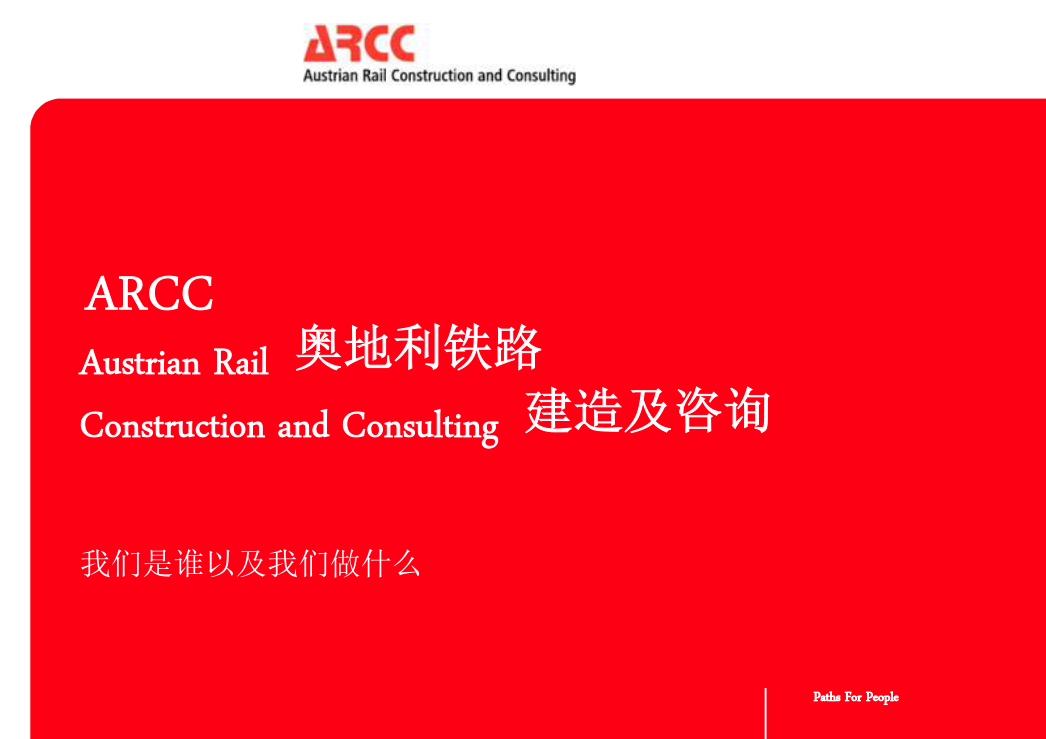 ARCC
Austrian Rail Construction and Consulting

ARCC
Austrian Rail 奥地利铁路
Construction and Consulting 建造及咨询

我们是谁以及我们做什么

Paths For People